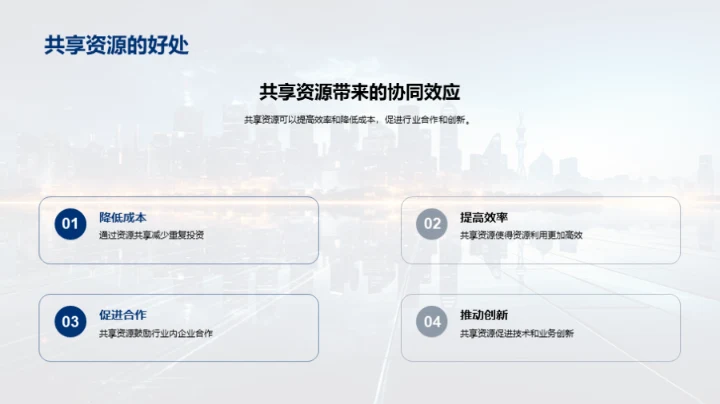 共享资源的好处

共享资源带来的协同效应

共享资源可以提高效率和降低成本，促进行业合作和创新。

01 降低成本
通过资源共享减少重复投资

02 提高效率
共享资源使得资源利用更加高效

03 促进合作
共享资源鼓励行业内企业合作

04 推动创新
共享资源促进技术和业务创新